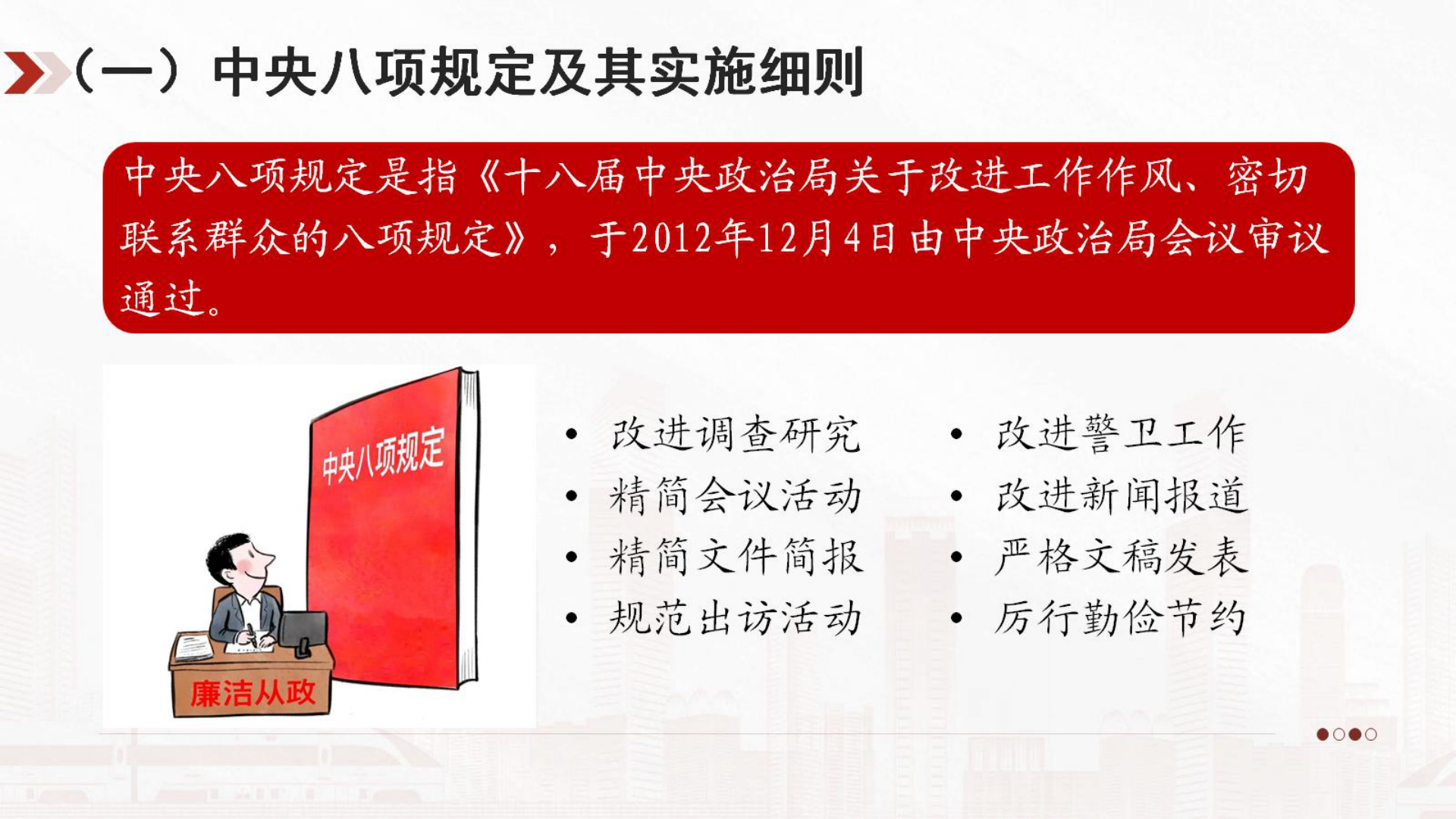 （一）中央八项规定及其实施细则

中央八项规定是指《十八届中央政治局关于改进工作作风、密切联系群众的八项规定》，于2012年12月4日由中央政治局会议审议通过。

中央八项规定

廉洁从政

- 改进调查研究
- 精简会议活动
- 精简文件简报
- 规范出访活动

- 改进警卫工作
- 改进新闻报道
- 严格文稿发表
- 厉行勤俭节约